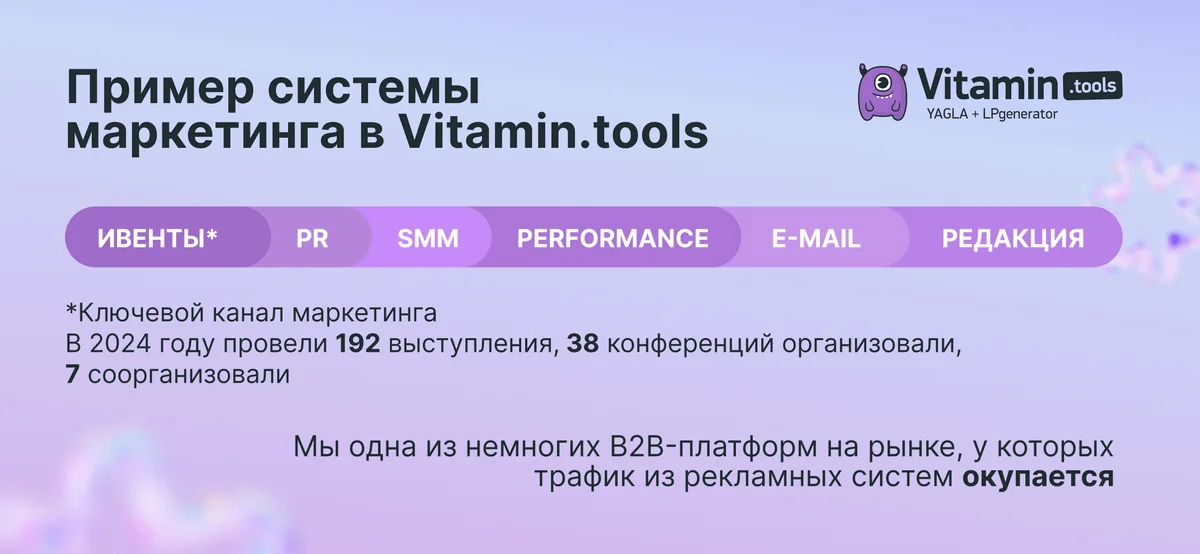 Пример системы маркетинга в Vitamin.tools

Vitamin .tools
YAGLA + LPgenerator

ИВЕНТЫ* PR SMM PERFORMANCE E-MAIL РЕДАКЦИЯ

*Ключевой канал маркетинга
В 2024 году провели 192 выступления, 38 конференций организовали, 7 соорганизовали

Мы одна из немногих B2B-платформ на рынке, у которых трафик из рекламных систем окупается